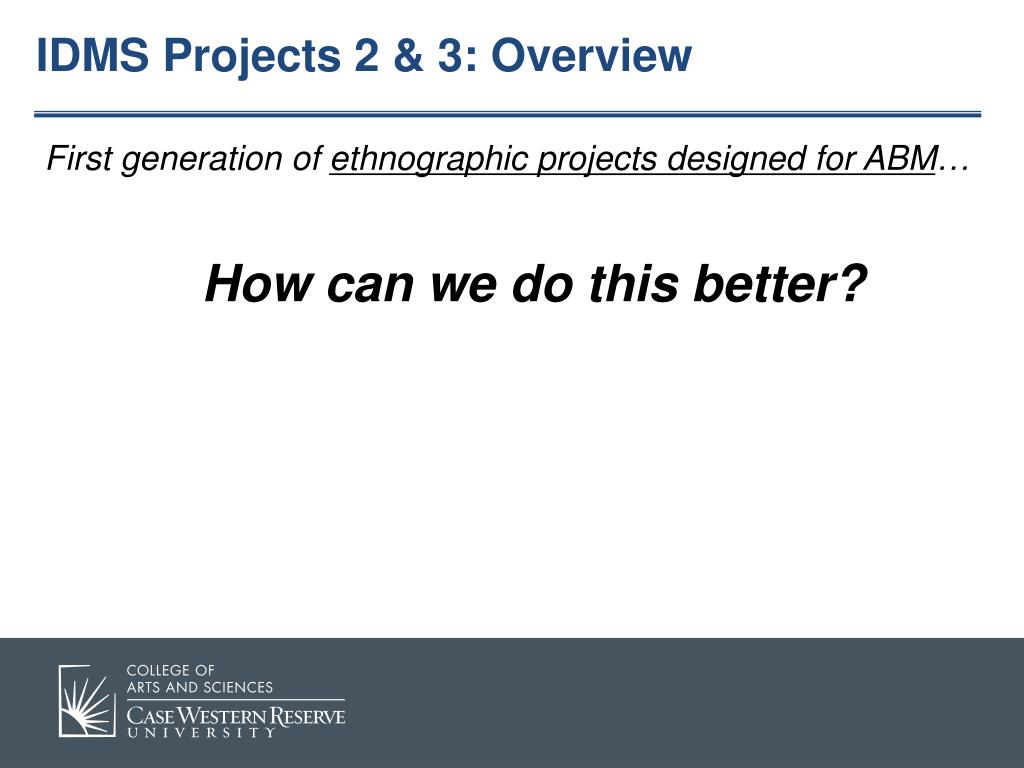 IDMS Projects 2 & 3: Overview

First generation of ethnographic projects designed for ABM…

How can we do this better?

COLLEGE OF
ARTS AND SCIENCES
CASE WESTERN RESERVE
UNIVERSITY